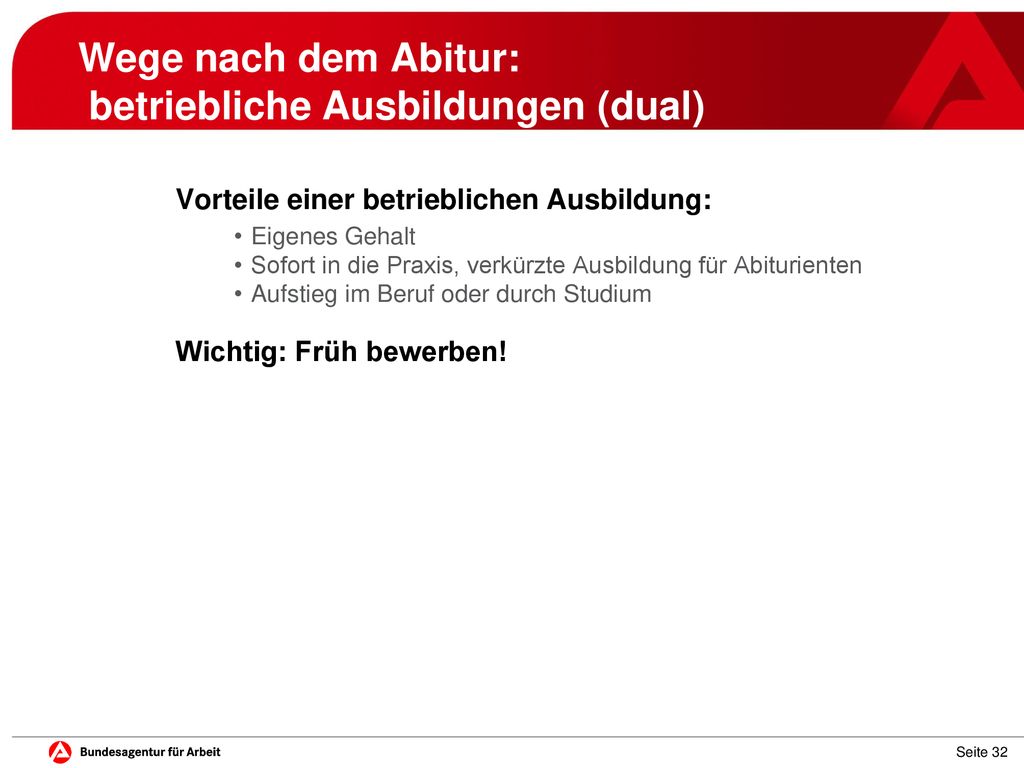 Wege nach dem Abitur:
betriebliche Ausbildungen (dual)

Vorteile einer betrieblichen Ausbildung:

• Eigenes Gehalt
• Sofort in die Praxis, verkürzte Ausbildung für Abiturienten
• Aufstieg im Beruf oder durch Studium

Wichtig: Früh bewerben!

Bundesagentur für Arbeit

Seite 32